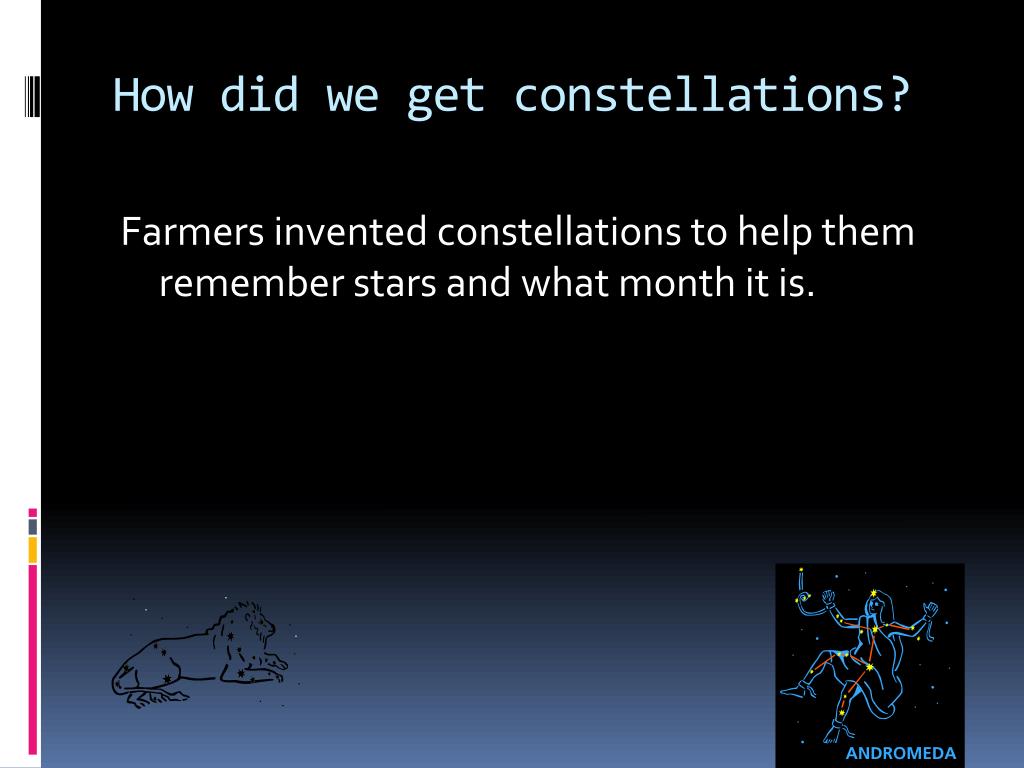 How did we get constellations?

Farmers invented constellations to help them remember stars and what month it is.

ANDROMEDA